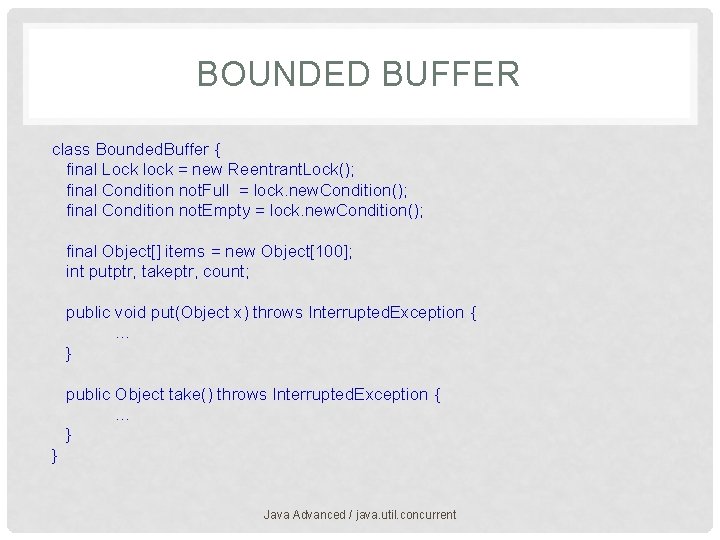 BOUNDED BUFFER

class BoundedBuffer {
final Lock lock = new ReentrantLock();
final Condition notFull = lock.newCondition();
final Condition notEmpty = lock.newCondition();

final Object[] items = new Object[100];
int putptr, takeptr, count;

public void put(Object x) throws InterruptedException {
…
}

public Object take() throws InterruptedException {
…
}
}

Java Advanced / java.util.concurrent